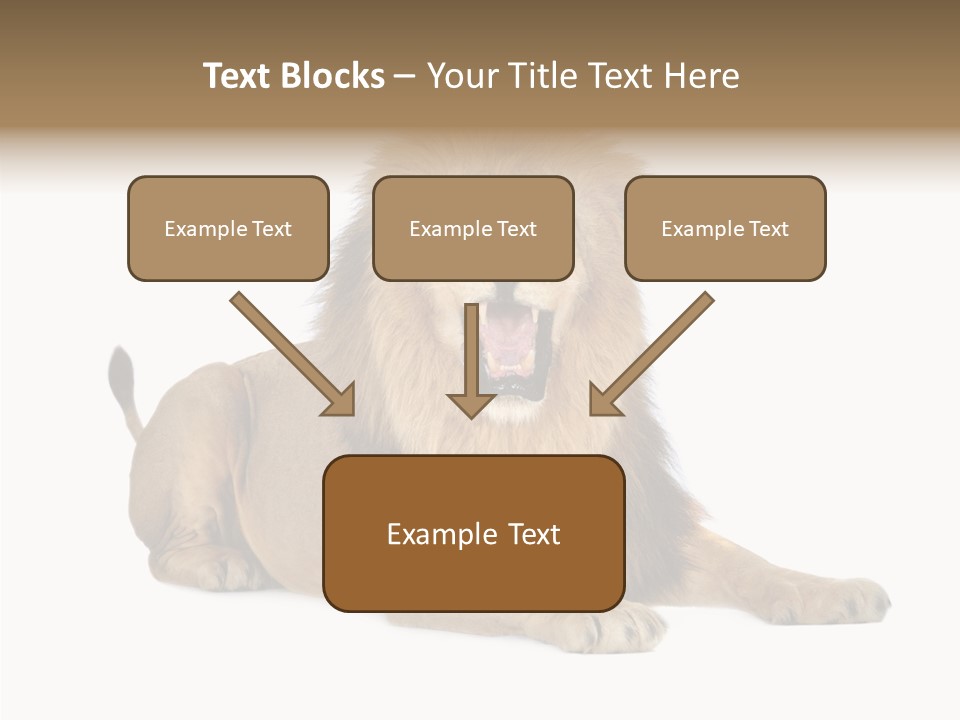 Text Blocks – Your Title Text Here

Example Text

Example Text

Example Text

Example Text